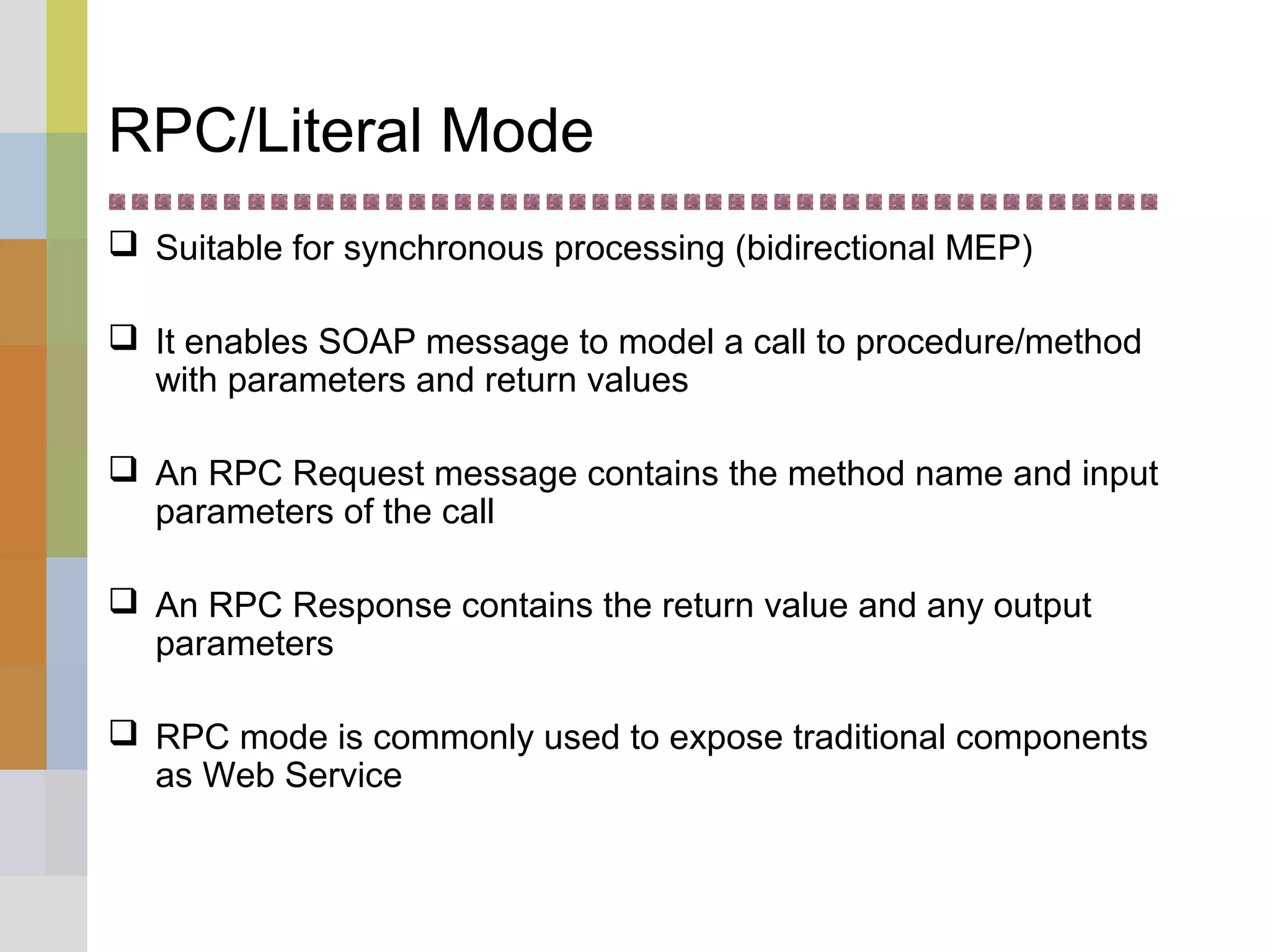 RPC/Literal Mode

❑ Suitable for synchronous processing (bidirectional MEP)

❑ It enables SOAP message to model a call to procedure/method with parameters and return values

❑ An RPC Request message contains the method name and input parameters of the call

❑ An RPC Response contains the return value and any output parameters

❑ RPC mode is commonly used to expose traditional components as Web Service